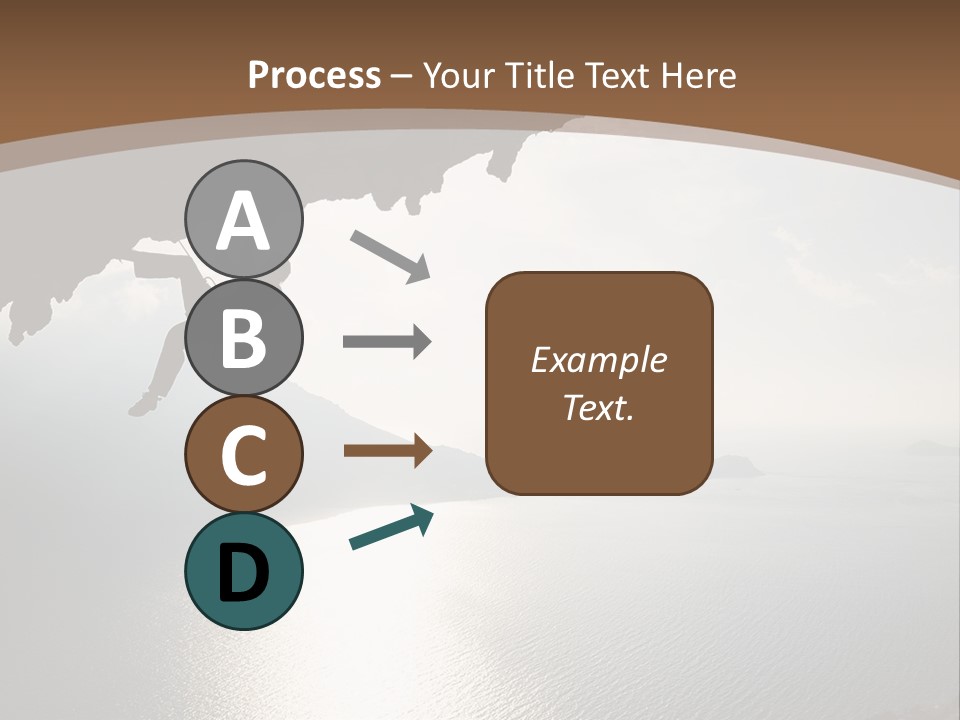 Process – Your Title Text Here

A

B

C

D

Example Text.